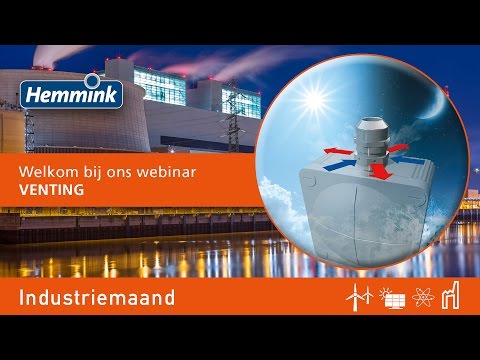 Hemmink

Welkom bij ons webinar
VENTING

Industriemaand